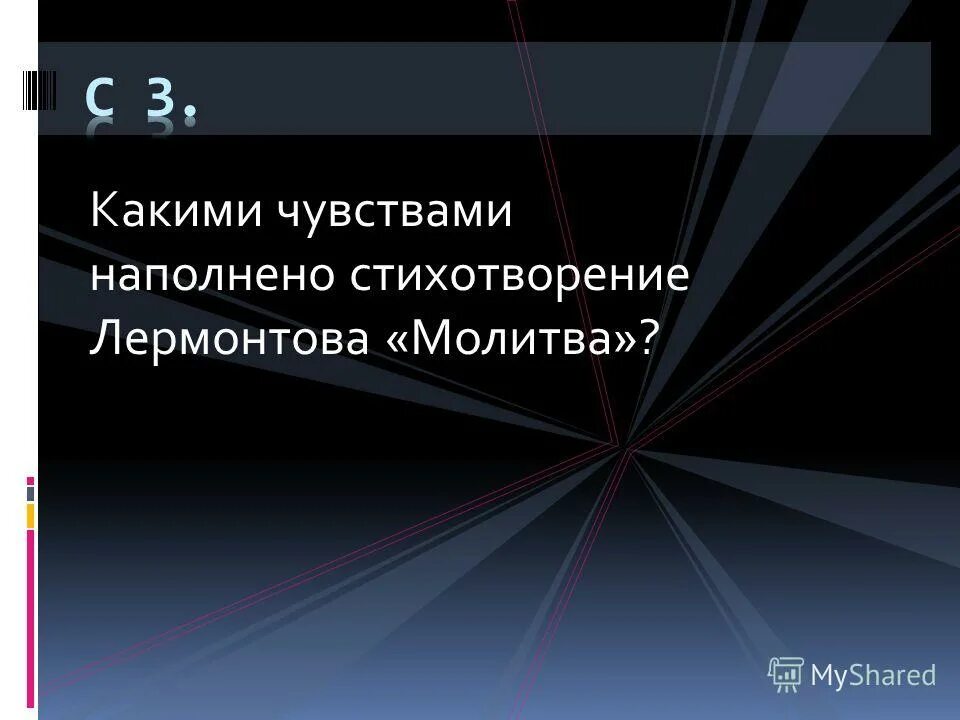 С 3.

Какими чувствами наполнено стихотворение Лермонтова «Молитва»?

MyShared